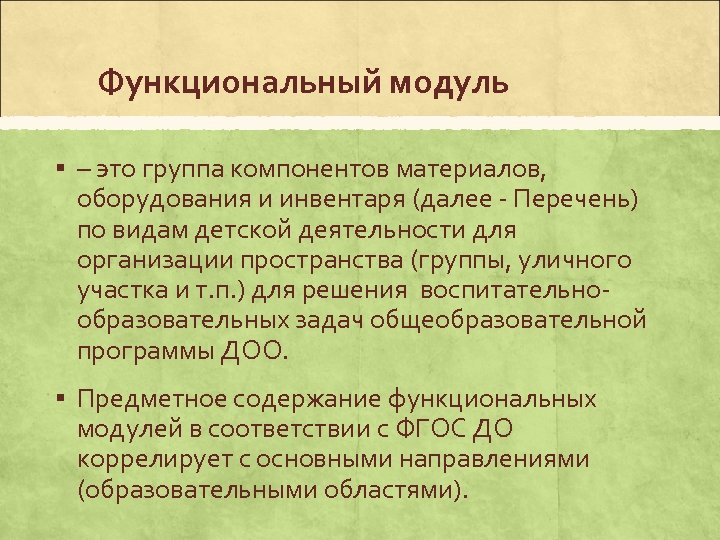 Функциональный модуль

▪ – это группа компонентов материалов, оборудования и инвентаря (далее - Перечень) по видам детской деятельности для организации пространства (группы, уличного участка и т.п.) для решения воспитательно-образовательных задач общеобразовательной программы ДОО.

▪ Предметное содержание функциональных модулей в соответствии с ФГОС ДО коррелирует с основными направлениями (образовательными областями).